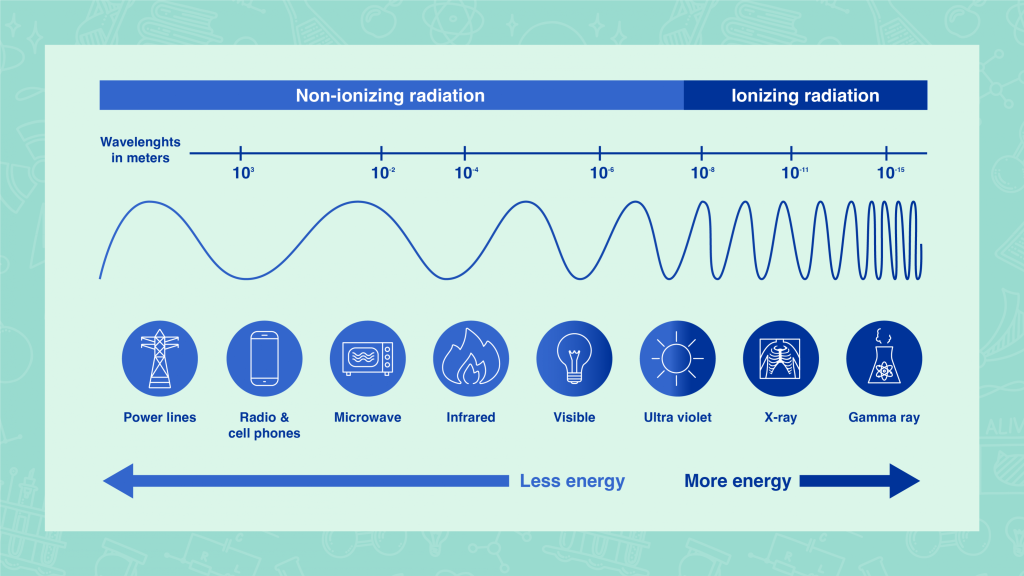 Non-ionizing radiation

Ionizing radiation

Wavelenghts in meters

$10^{3}$ $10^{-2}$ $10^{-4}$ $10^{-6}$ $10^{-8}$ $10^{-11}$ $10^{-15}$

Power lines

Radio & cell phones

Microwave

Infrared

Visible

Ultra violet

X-ray

Gamma ray

Less energy

More energy